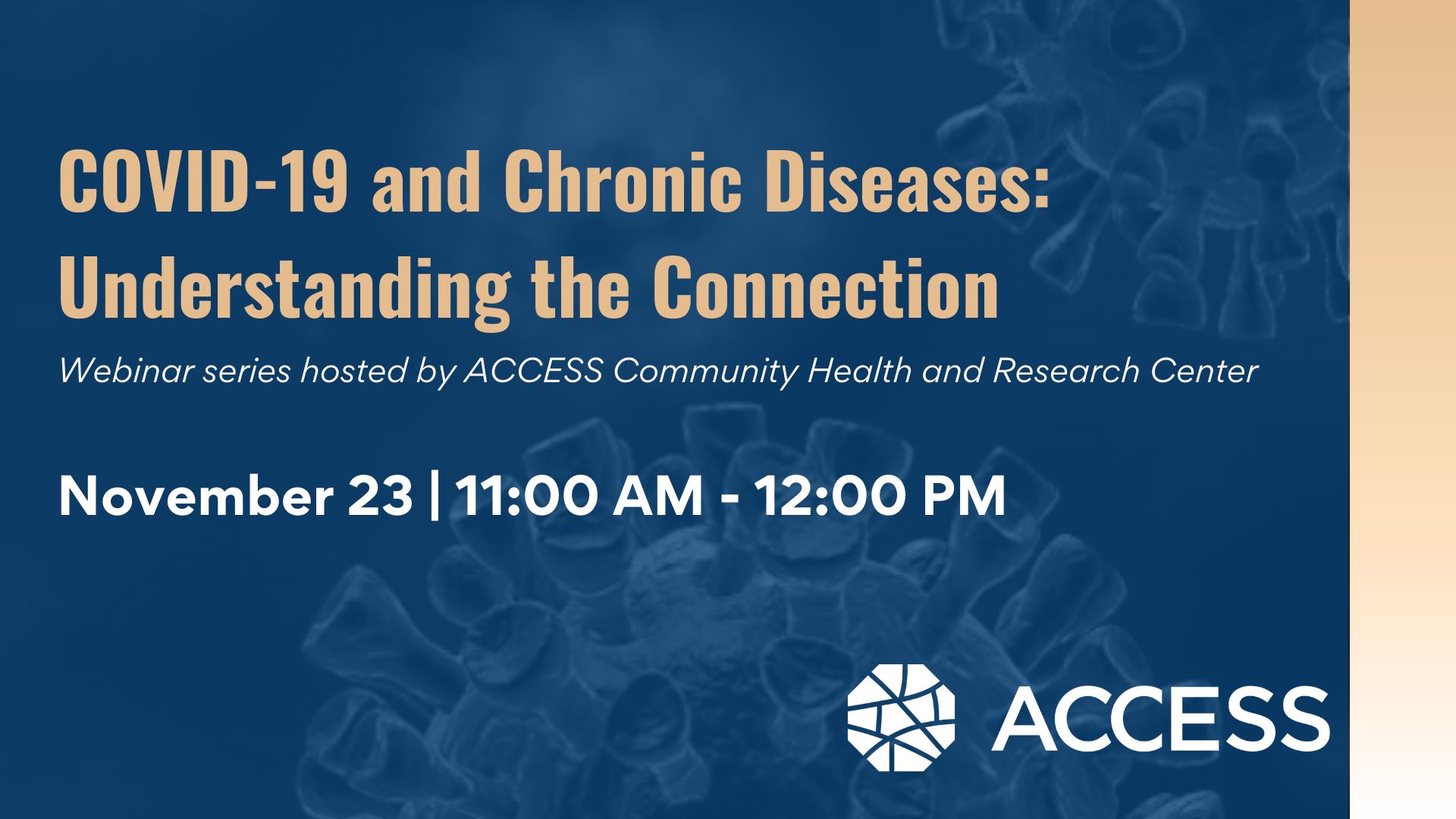 COVID-19 and Chronic Diseases: Understanding the Connection

Webinar series hosted by ACCESS Community Health and Research Center

November 23 | 11:00 AM - 12:00 PM

ACCESS